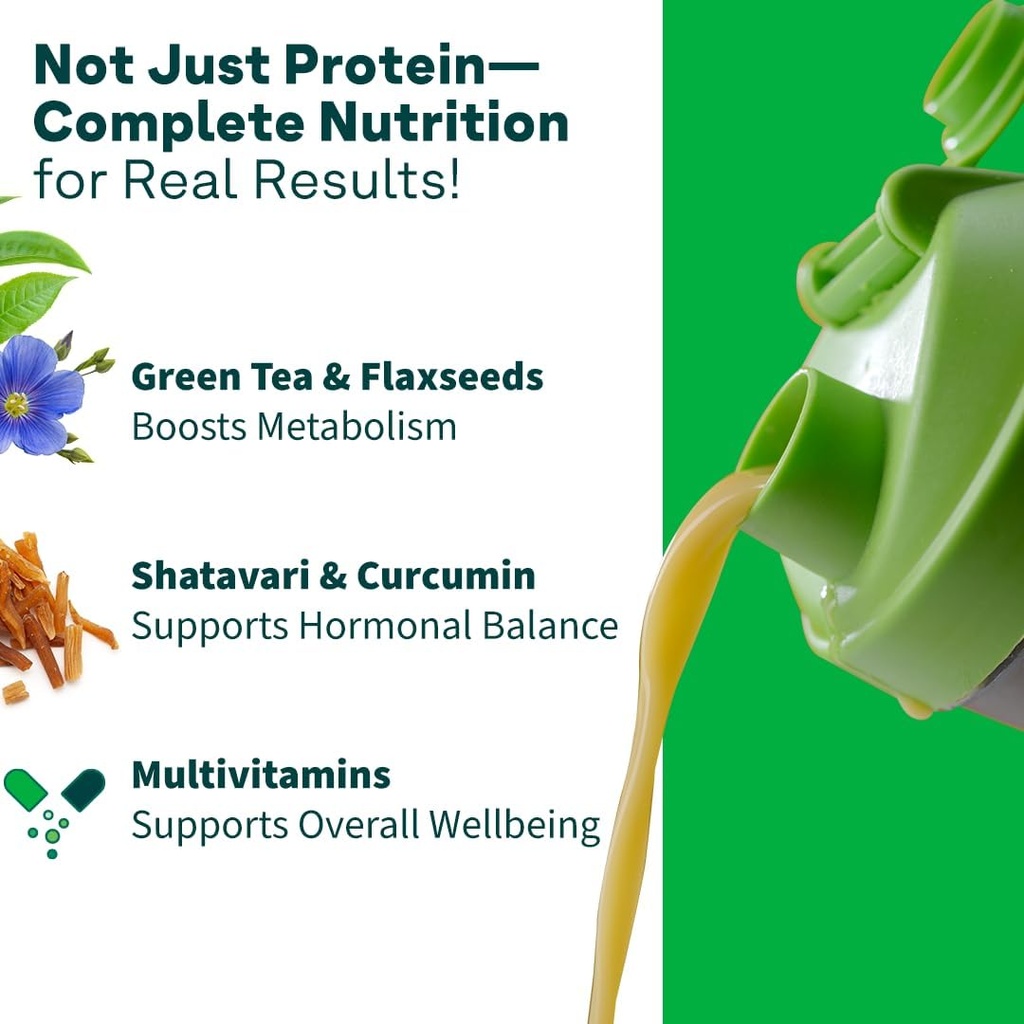 Not Just Protein—
Complete Nutrition
for Real Results!

Green Tea & Flaxseeds
Boosts Metabolism

Shatavari & Curcumin
Supports Hormonal Balance

Multivitamins
Supports Overall Wellbeing